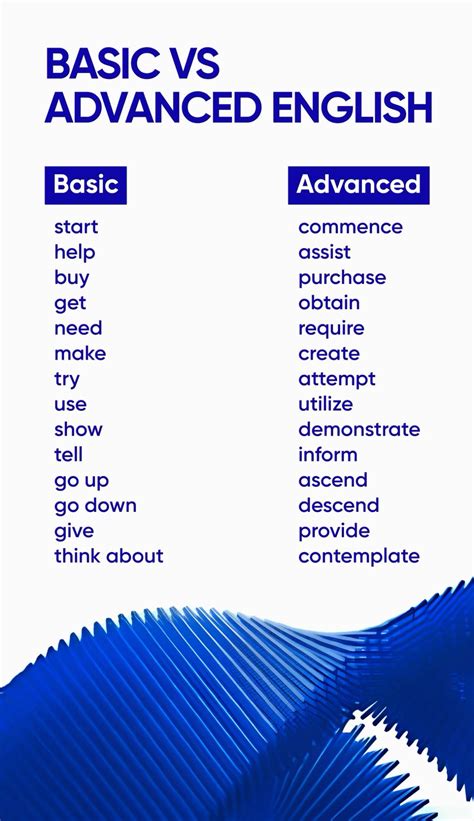 BASIC VS ADVANCED ENGLISH

| Basic | Advanced |
|---|---|
| start | commence |
| help | assist |
| buy | purchase |
| get | obtain |
| need | require |
| make | create |
| try | attempt |
| use | utilize |
| show | demonstrate |
| tell | inform |
| go up | ascend |
| go down | descend |
| give | provide |
| think about | contemplate |